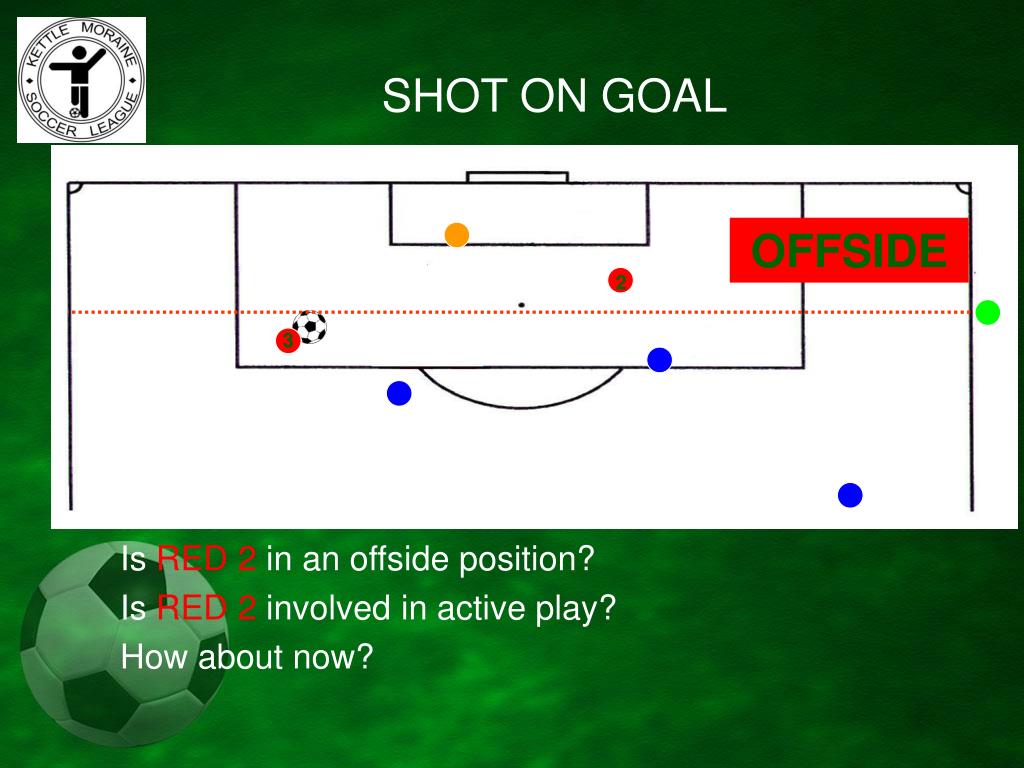 KETTLE MORAINE SOCCER LEAGUE

SHOT ON GOAL

OFFSIDE

2

3

Is RED 2 in an offside position?

Is RED 2 involved in active play?

How about now?